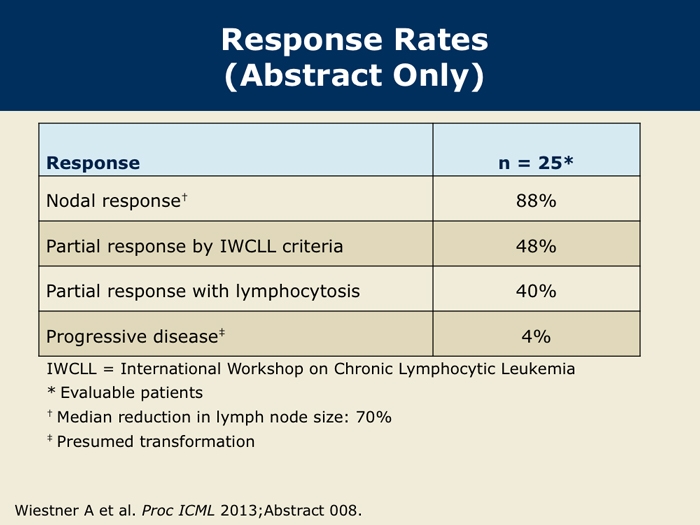 Response Rates
(Abstract Only)

| Response | n = 25* |
|---|---|
| Nodal response† | 88% |
| Partial response by IWCLL criteria | 48% |
| Partial response with lymphocytosis | 40% |
| Progressive disease‡ | 4% |

IWCLL = International Workshop on Chronic Lymphocytic Leukemia
* Evaluable patients
† Median reduction in lymph node size: 70%
‡ Presumed transformation

Wiestner A et al. Proc ICML 2013;Abstract 008.